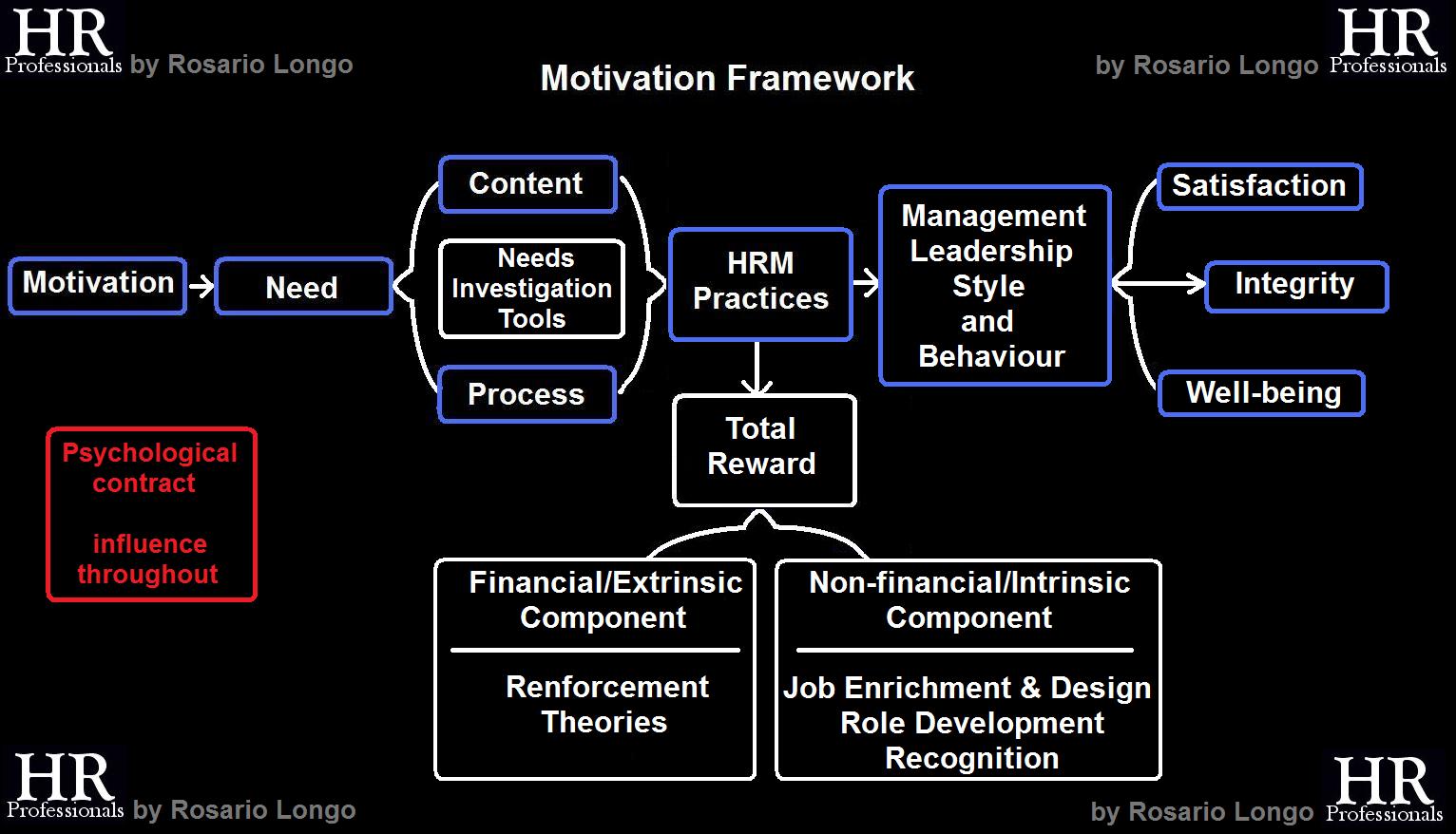 HR Professionals by Rosario Longo

Motivation Framework

by Rosario Longo HR Professionals

Motivation

Need

Content

Needs Investigation Tools

Process

HRM Practices

Management Leadership Style and Behaviour

Satisfaction

Integrity

Well-being

Total Reward

Psychological contract

influence throughout

Financial/Extrinsic Component

Renforcement Theories

Non-financial/Intrinsic Component

Job Enrichment & Design Role Development Recognition

HR Professionals by Rosario Longo

by Rosario Longo HR Professionals